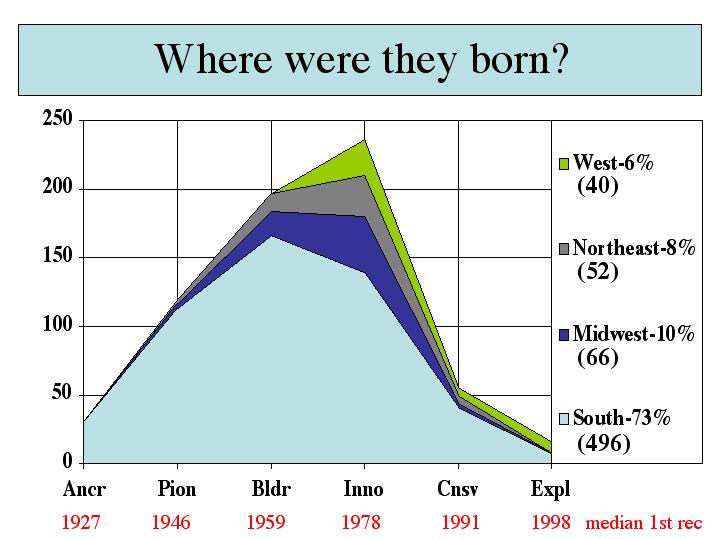 Where were they born?

250
200
150
100
50
0

West-6%
(40)

Northeast-8%
(52)

Midwest-10%
(66)

South-73%
(496)

Ancr Pion Bldr Inno Cnsv Expl

1927 1946 1959 1978 1991 1998 median 1st rec